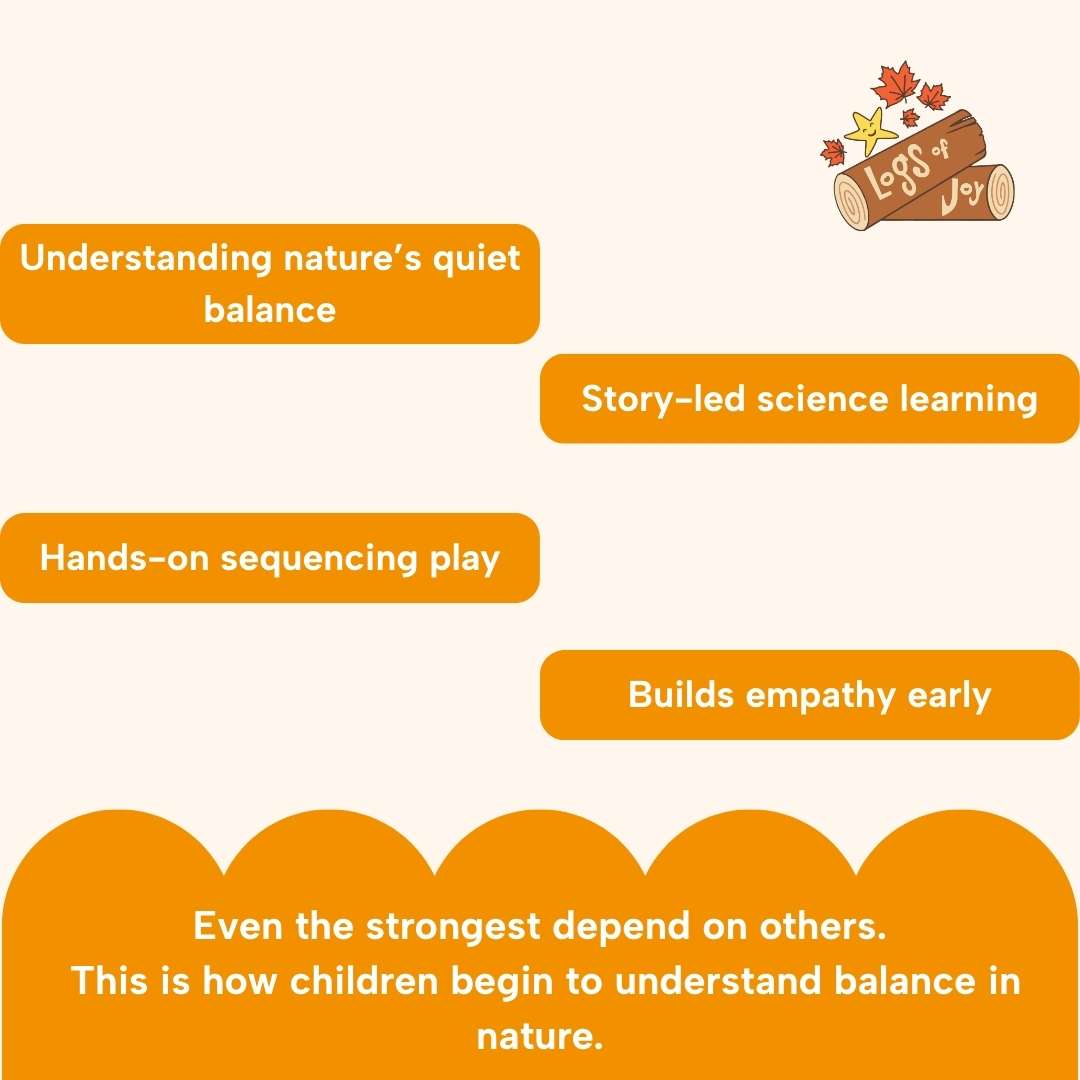 Logs of Joy

Understanding nature's quiet balance

Story-led science learning

Hands-on sequencing play

Builds empathy early

Even the strongest depend on others.
This is how children begin to understand balance in nature.